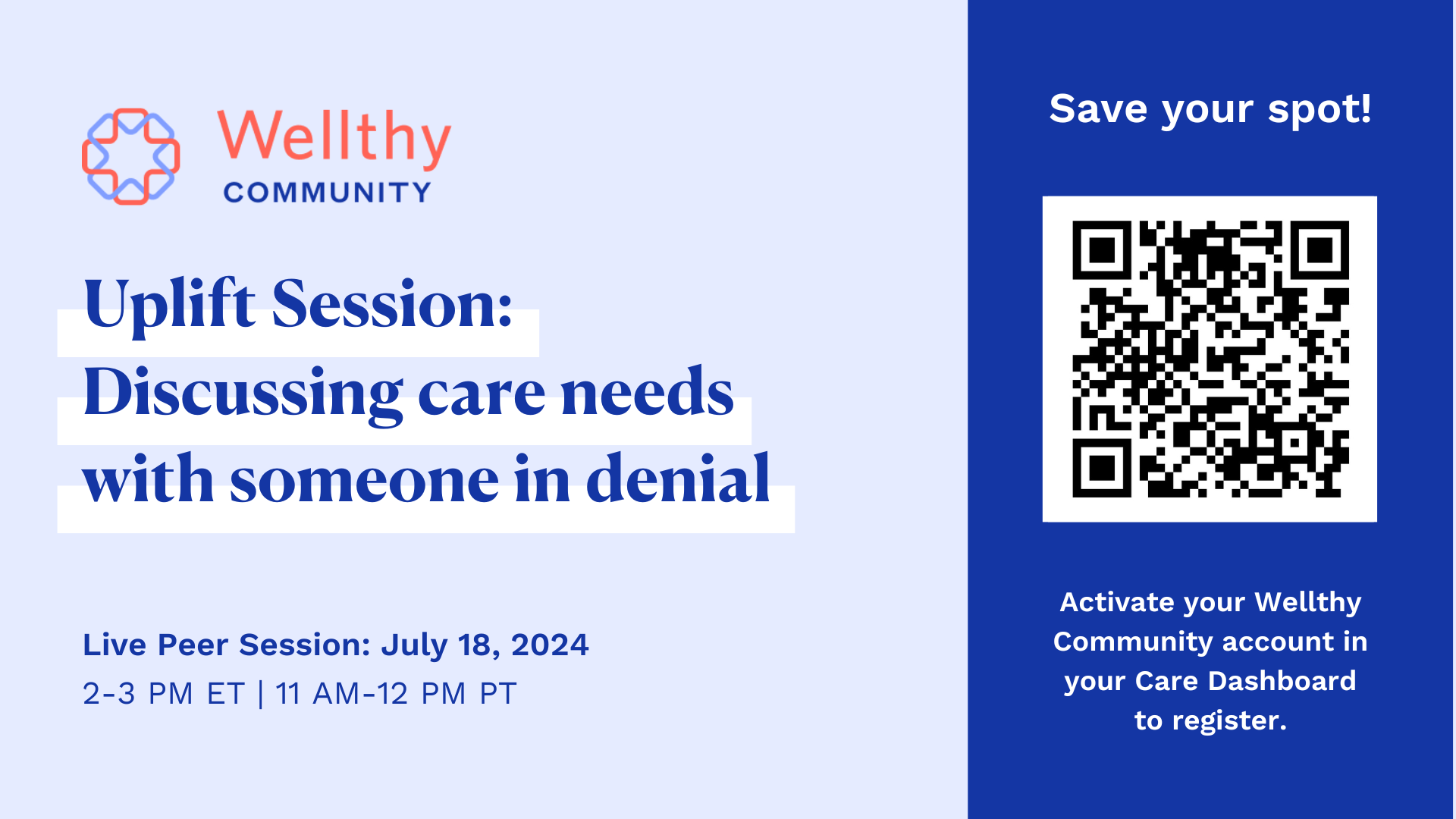 Wellthy
COMMUNITY

Uplift Session: Discussing care needs with someone in denial

Live Peer Session: July 18, 2024
2-3 PM ET | 11 AM-12 PM PT

Save your spot!

Activate your Wellthy Community account in your Care Dashboard to register.